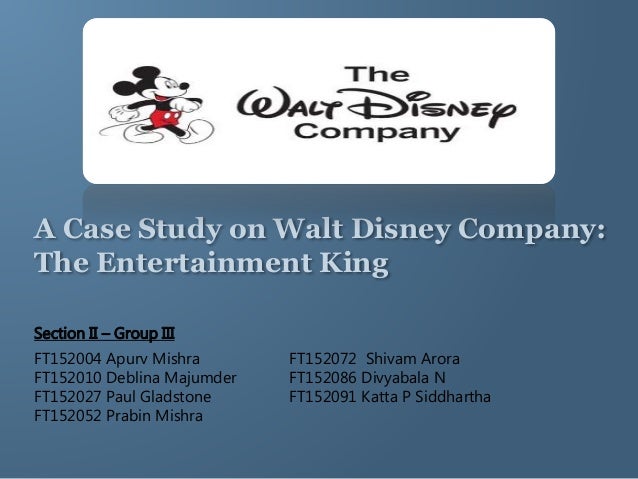 The
Walt Disney
Company

A Case Study on Walt Disney Company: The Entertainment King

Section II – Group III

FT152004 Apurv Mishra
FT152010 Deblina Majumder
FT152027 Paul Gladstone
FT152052 Prabin Mishra

FT152072 Shivam Arora
FT152086 Divyabala N
FT152091 Katta P Siddhartha